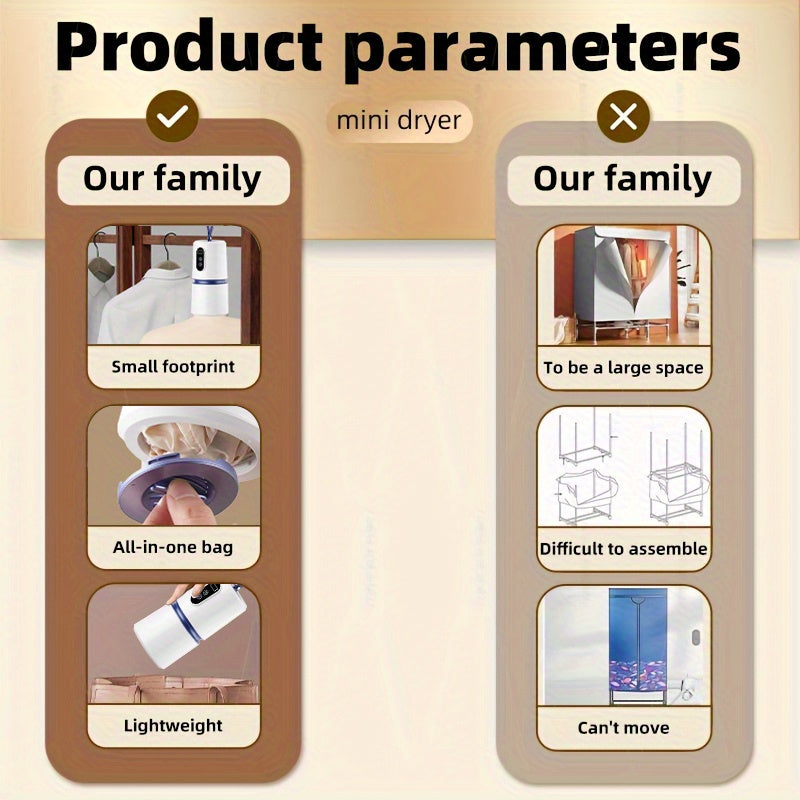 Product parameters

mini dryer

Our family

Small footprint

All-in-one bag

Lightweight

Our family

To be a large space

Difficult to assemble

Can't move